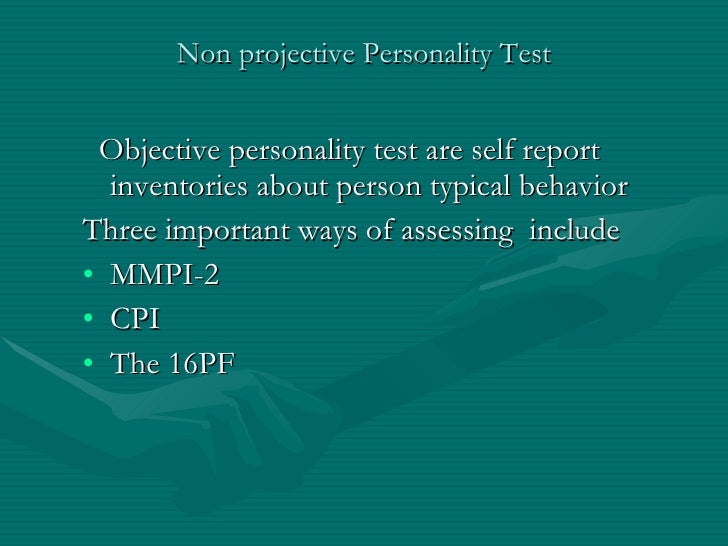 Non projective Personality Test

Objective personality test are self report inventories about person typical behavior

Three important ways of assessing include

• MMPI-2
• CPI
• The 16PF